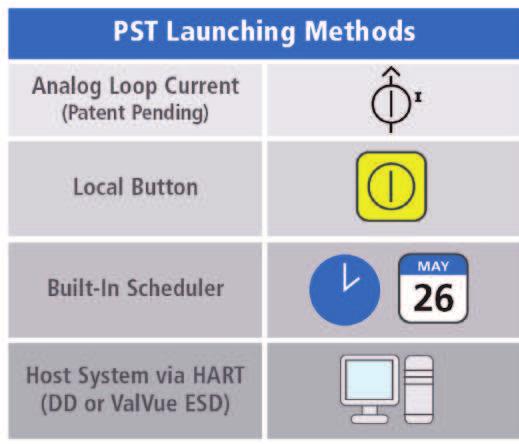 | PST Launching Methods | |
|---|---|
| Analog Loop Current (Patent Pending) | I |
| Local Button | |
| Built-In Scheduler | MAY 26 |
| Host System via HART (DD or ValVue ESD) | |